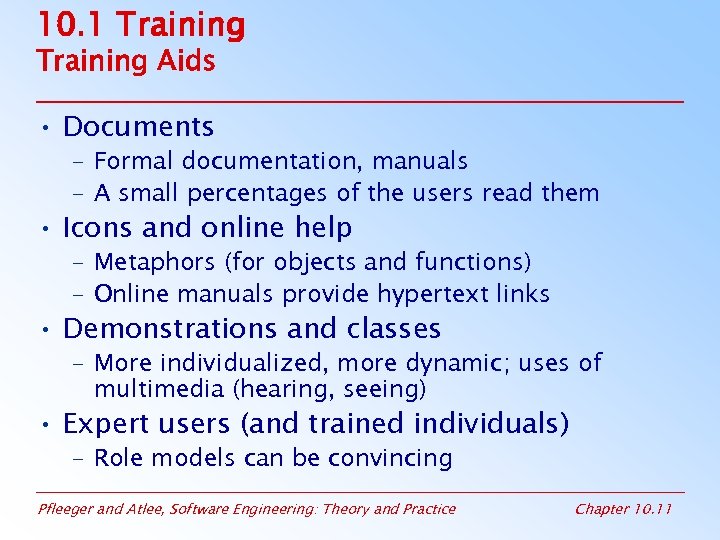 10.1 Training
Training Aids

• Documents
– Formal documentation, manuals
– A small percentages of the users read them
• Icons and online help
– Metaphors (for objects and functions)
– Online manuals provide hypertext links
• Demonstrations and classes
– More individualized, more dynamic; uses of multimedia (hearing, seeing)
• Expert users (and trained individuals)
– Role models can be convincing

Pfleeger and Atlee, Software Engineering: Theory and Practice

Chapter 10.11